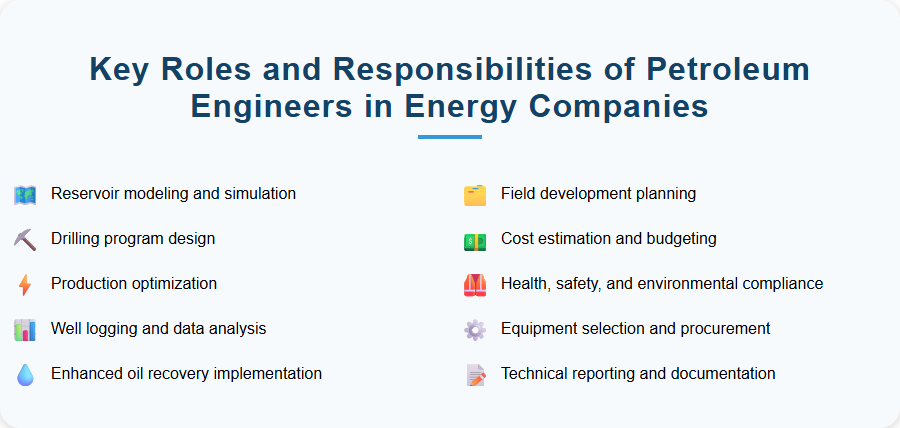 Key Roles and Responsibilities of Petroleum Engineers in Energy Companies

Reservoir modeling and simulation

Drilling program design

Production optimization

Well logging and data analysis

Enhanced oil recovery implementation

Field development planning

Cost estimation and budgeting

Health, safety, and environmental compliance

Equipment selection and procurement

Technical reporting and documentation